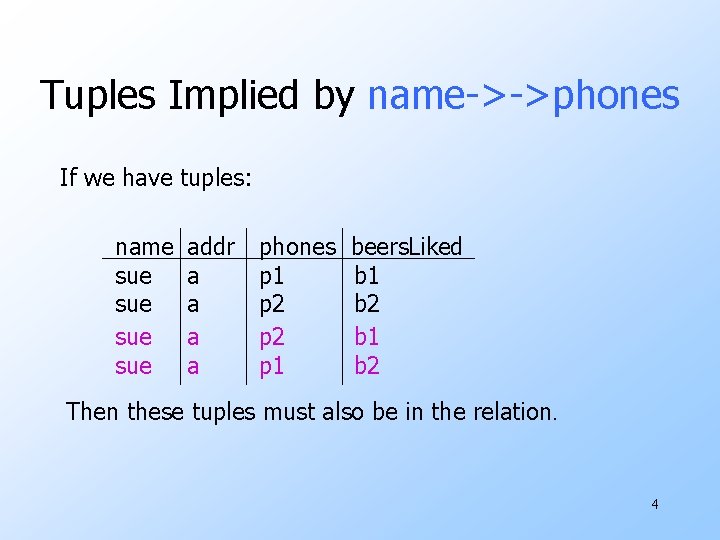 Tuples Implied by name->->phones

If we have tuples:

| name | addr | phones | beersLiked |
|---|---|---|---|
| sue | a | p1 | b1 |
| sue | a | p2 | b2 |
| sue | a | p2 | b1 |
| sue | a | p1 | b2 |

Then these tuples must also be in the relation.

4